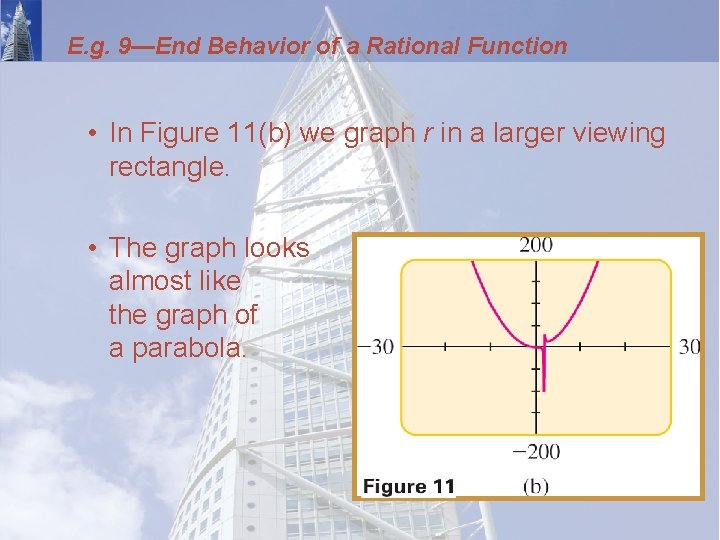 E.g. 9—End Behavior of a Rational Function

• In Figure 11(b) we graph $r$ in a larger viewing rectangle.

• The graph looks almost like the graph of a parabola.

200

−30

30

−200

Figure 11

(b)